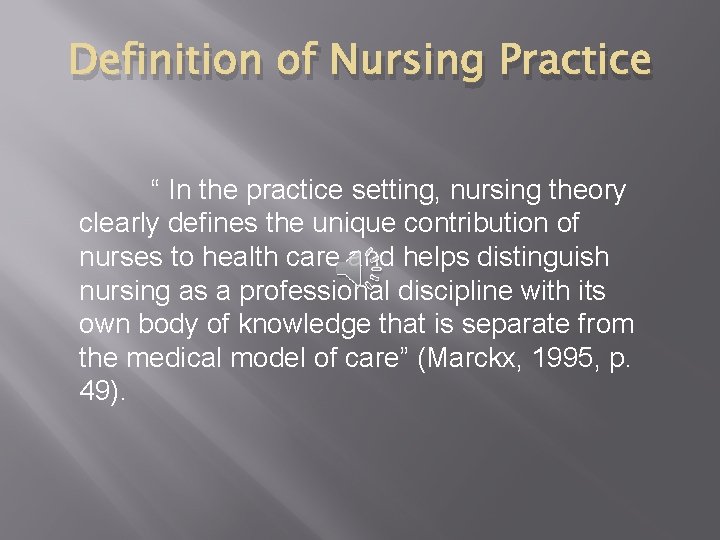 Definition of Nursing Practice

“ In the practice setting, nursing theory clearly defines the unique contribution of nurses to health care and helps distinguish nursing as a professional discipline with its own body of knowledge that is separate from the medical model of care” (Marckx, 1995, p. 49).